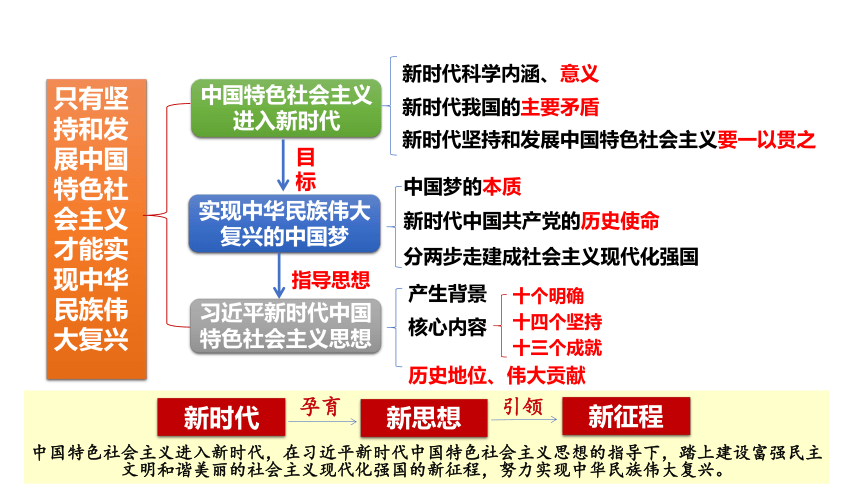 只有坚持和发展中国特色社会主义才能实现中华民族伟大复兴

中国特色社会主义进入新时代

新时代科学内涵、意义
新时代我国的主要矛盾
新时代坚持和发展中国特色社会主义要一以贯之

目标

实现中华民族伟大复兴的中国梦

中国梦的本质
新时代中国共产党的历史使命
分两步走建成社会主义现代化强国

指导思想

习近平新时代中国特色社会主义思想

产生背景
核心内容
十个明确
十四个坚持
十三个成就
历史地位、伟大贡献

新时代 孕育 新思想 引领 新征程

中国特色社会主义进入新时代，在习近平新时代中国特色社会主义思想的指导下，踏上建设富强民主文明和谐美丽的社会主义现代化强国的新征程，努力实现中华民族伟大复兴。